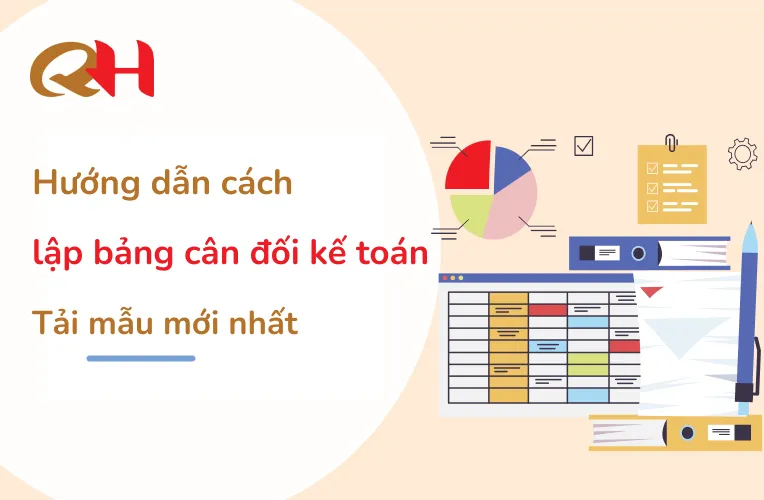 QH

Hướng dẫn cách

lập bảng cân đối kế toán

Tải mẫu mới nhất